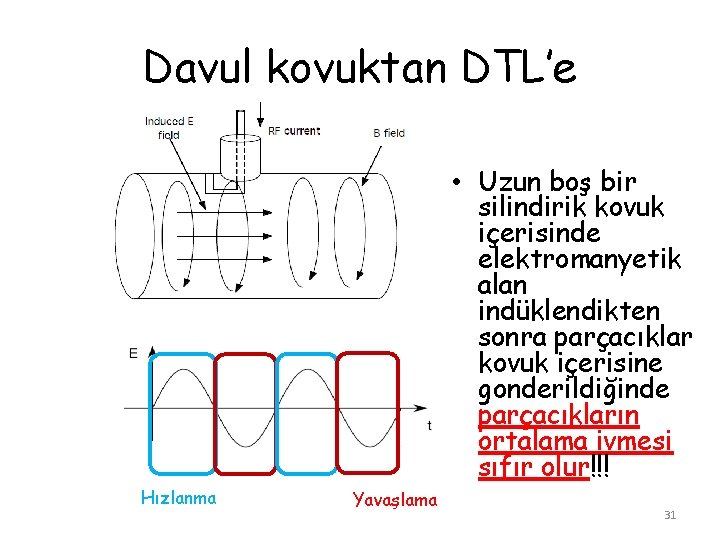 Davul kovuktan DTL'e

Induced E field

RF current

B field

E

t

Hızlanma

Yavaşlama

• Uzun boş bir silindirik kovuk içerisinde elektromanyetik alan indüklendikten sonra parçacıklar kovuk içerisine gonderildiğinde parçacıkların ortalama ivmesi sıfır olur!!!

31